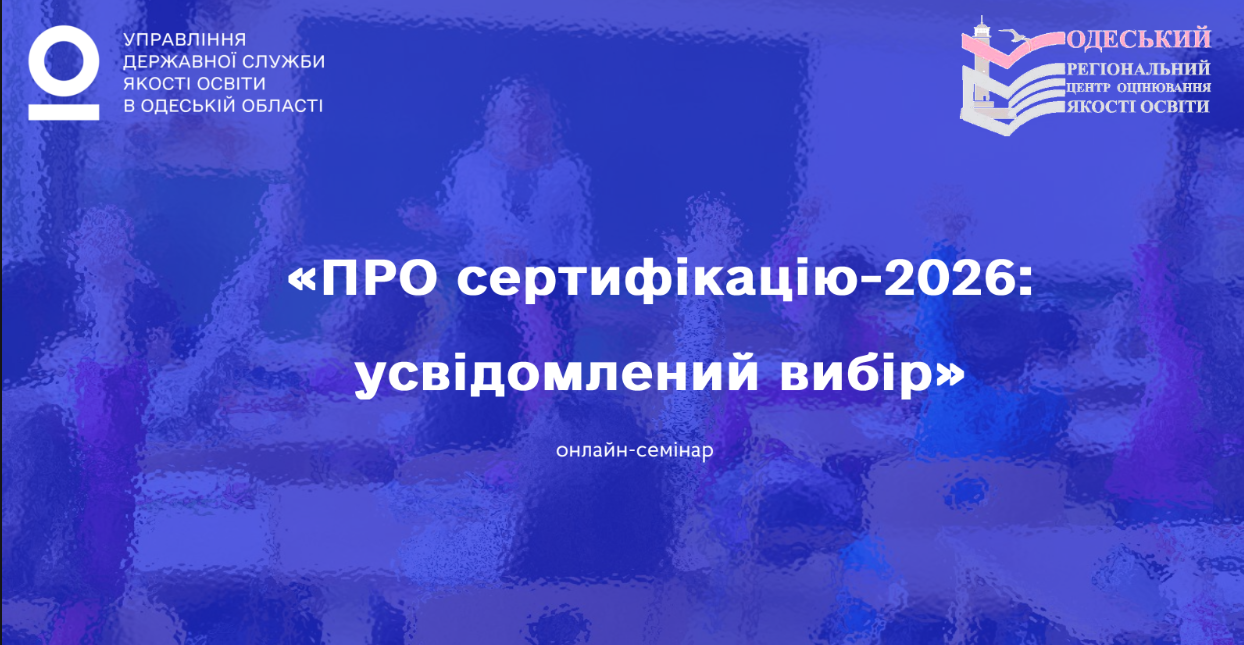 УПРАВЛІННЯ ДЕРЖАВНОЇ СЛУЖБИ ЯКОСТІ ОСВІТИ В ОДЕСЬКІЙ ОБЛАСТІ

ОДЕСЬКИЙ РЕГІОНАЛЬНИЙ ЦЕНТР ОЦІНЮВАННЯ ЯКОСТІ ОСВІТИ

«ПРО сертифікацію-2026: усвідомлений вибір»

онлайн-семінар